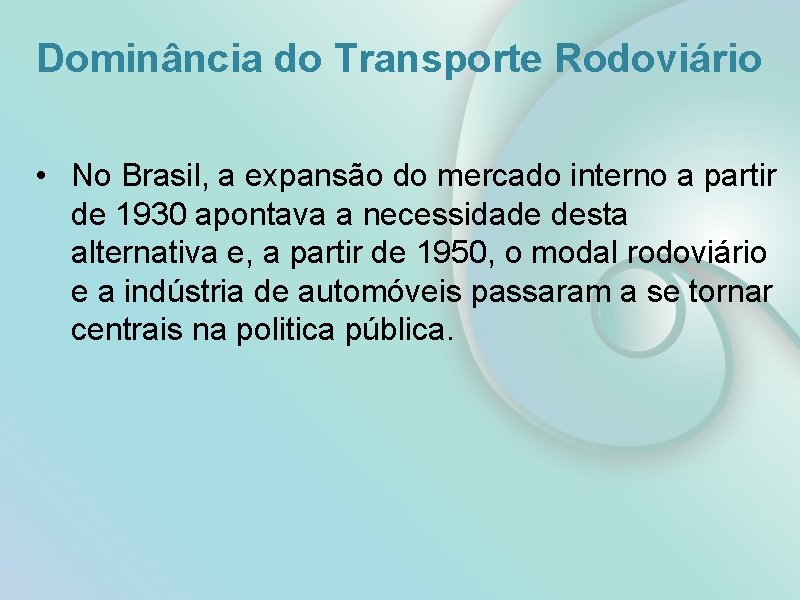 Dominância do Transporte Rodoviário

• No Brasil, a expansão do mercado interno a partir de 1930 apontava a necessidade desta alternativa e, a partir de 1950, o modal rodoviário e a indústria de automóveis passaram a se tornar centrais na politica pública.